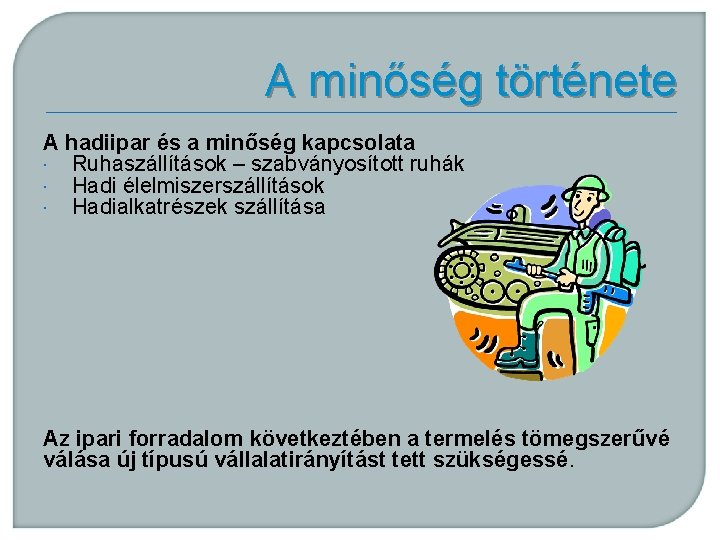 A minőség története

A hadiipar és a minőség kapcsolata
· Ruhaszállítások – szabványosított ruhák
· Hadi élelmiszerszállítások
· Hadialkatrészek szállítása

Az ipari forradalom következtében a termelés tömegszerűvé válása új típusú vállalatirányítást tett szükségessé.